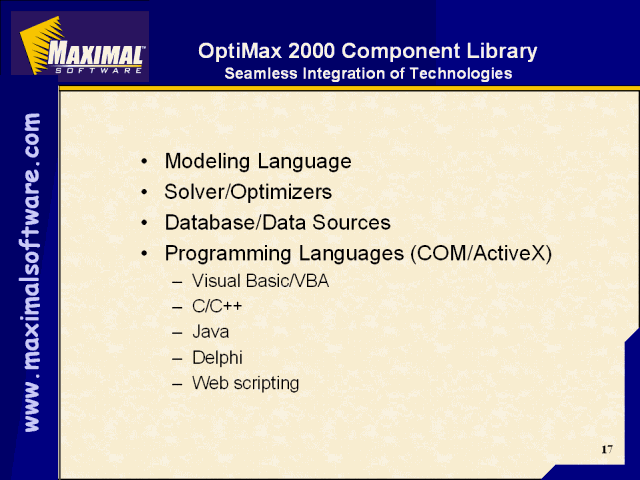 MAXIMAL™
SOFTWARE

OptiMax 2000 Component Library
Seamless Integration of Technologies

www.maximalsoftware.com

• Modeling Language
• Solver/Optimizers
• Database/Data Sources
• Programming Languages (COM/ActiveX)
– Visual Basic/VBA
– C/C++
– Java
– Delphi
– Web scripting

17